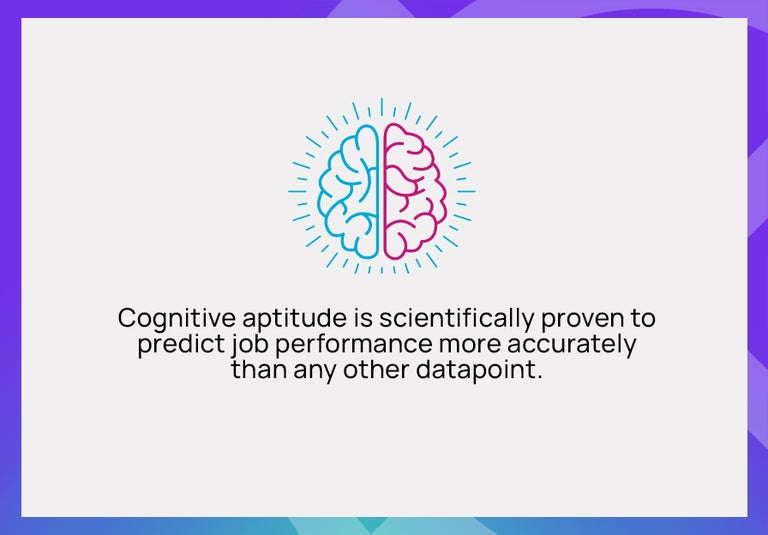 Cognitive aptitude is scientifically proven to predict job performance more accurately than any other datapoint.